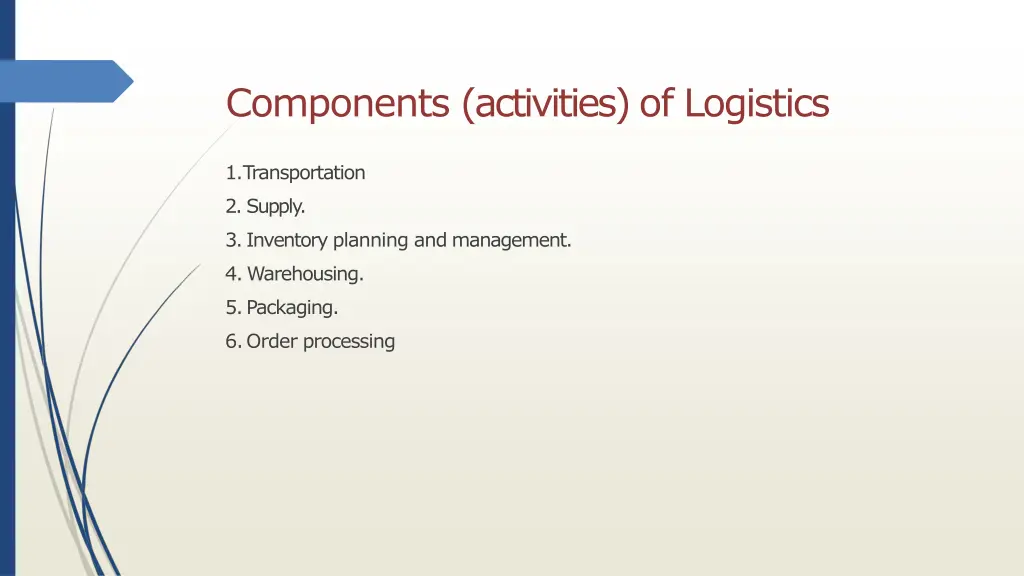 Components (activities) of Logistics

1.Transportation
2. Supply.
3. Inventory planning and management.
4. Warehousing.
5. Packaging.
6. Order processing